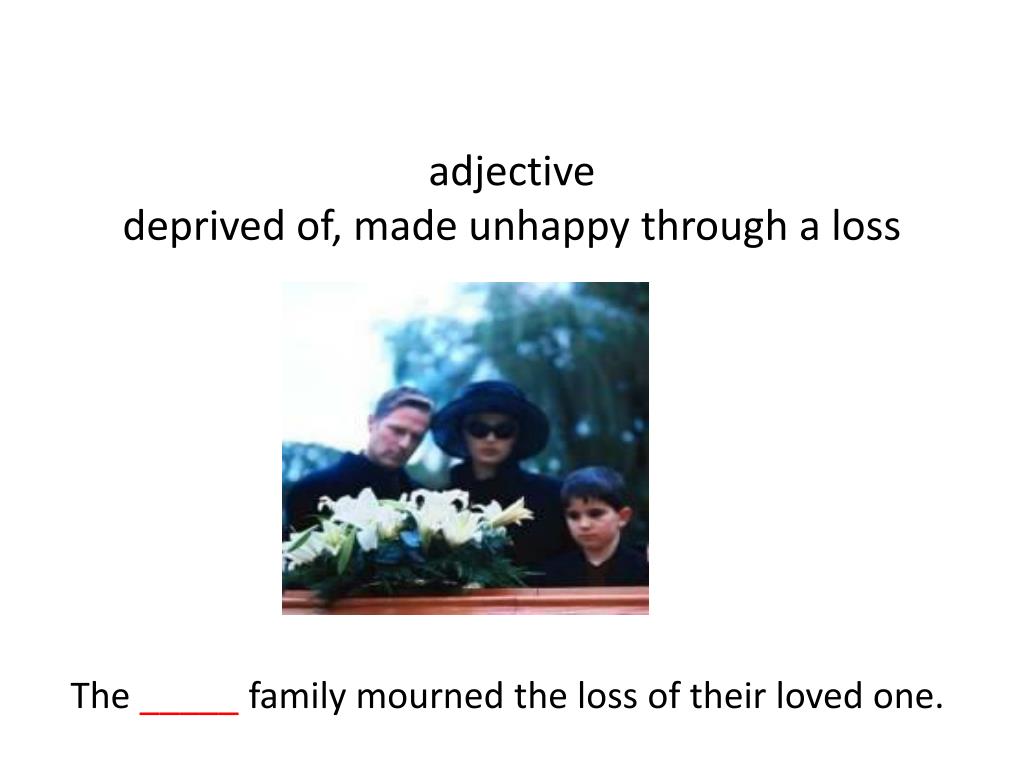 adjective
deprived of, made unhappy through a loss

The _____ family mourned the loss of their loved one.